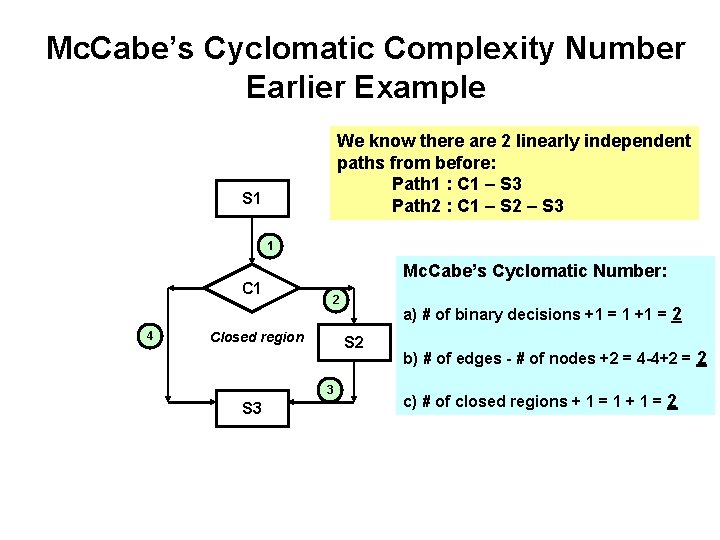 McCabe's Cyclomatic Complexity Number
Earlier Example

We know there are 2 linearly independent paths from before:
Path1 : C1 – S3
Path2 : C1 – S2 – S3

S1

1

C1

2

4

Closed region

S2

3

S3

McCabe's Cyclomatic Number:

a) # of binary decisions +1 = 1 +1 = 2

b) # of edges - # of nodes +2 = 4-4+2 = 2

c) # of closed regions + 1 = 1 + 1 = 2